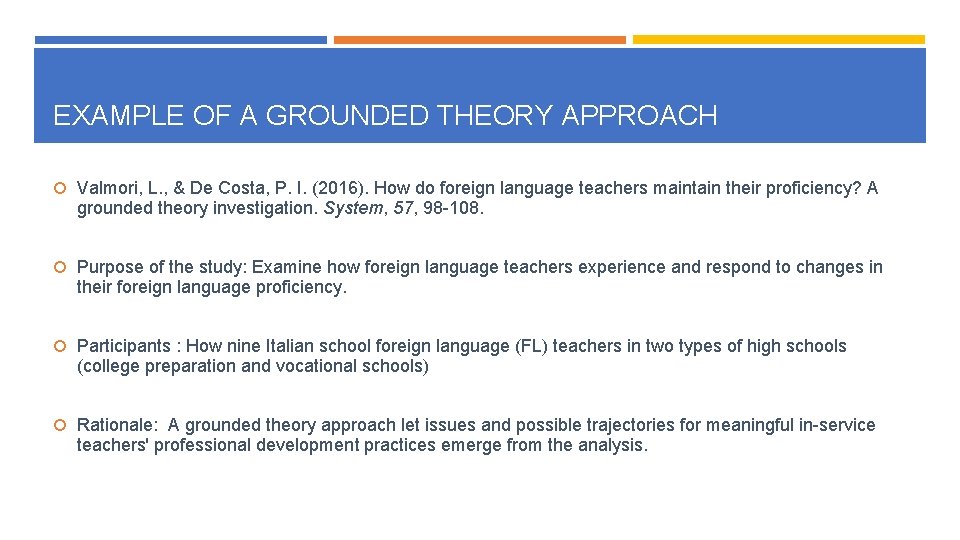 EXAMPLE OF A GROUNDED THEORY APPROACH

Valmori, L., & De Costa, P. I. (2016). How do foreign language teachers maintain their proficiency? A grounded theory investigation. System, 57, 98-108.

Purpose of the study: Examine how foreign language teachers experience and respond to changes in their foreign language proficiency.

Participants : How nine Italian school foreign language (FL) teachers in two types of high schools (college preparation and vocational schools)

Rationale: A grounded theory approach let issues and possible trajectories for meaningful in-service teachers' professional development practices emerge from the analysis.